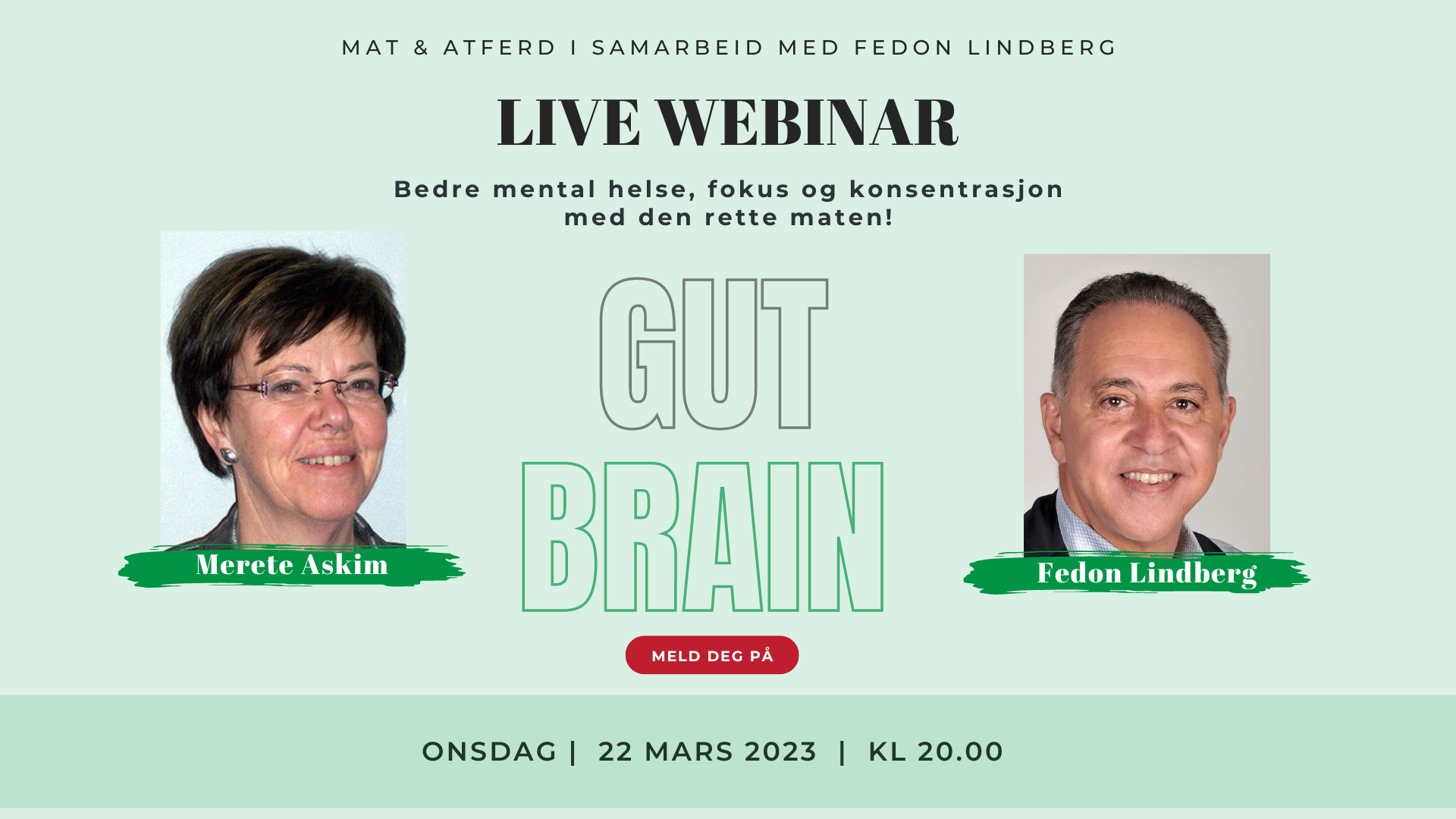 MAT & ATFERD I SAMARBEID MED FEDON LINDBERG

LIVE WEBINAR

Bedre mental helse, fokus og konsentrasjon med den rette maten!

Merete Askim

GUT
BRAIN

Fedon Lindberg

MELD DEG PÅ

ONSDAG | 22 MARS 2023 | KL 20.00